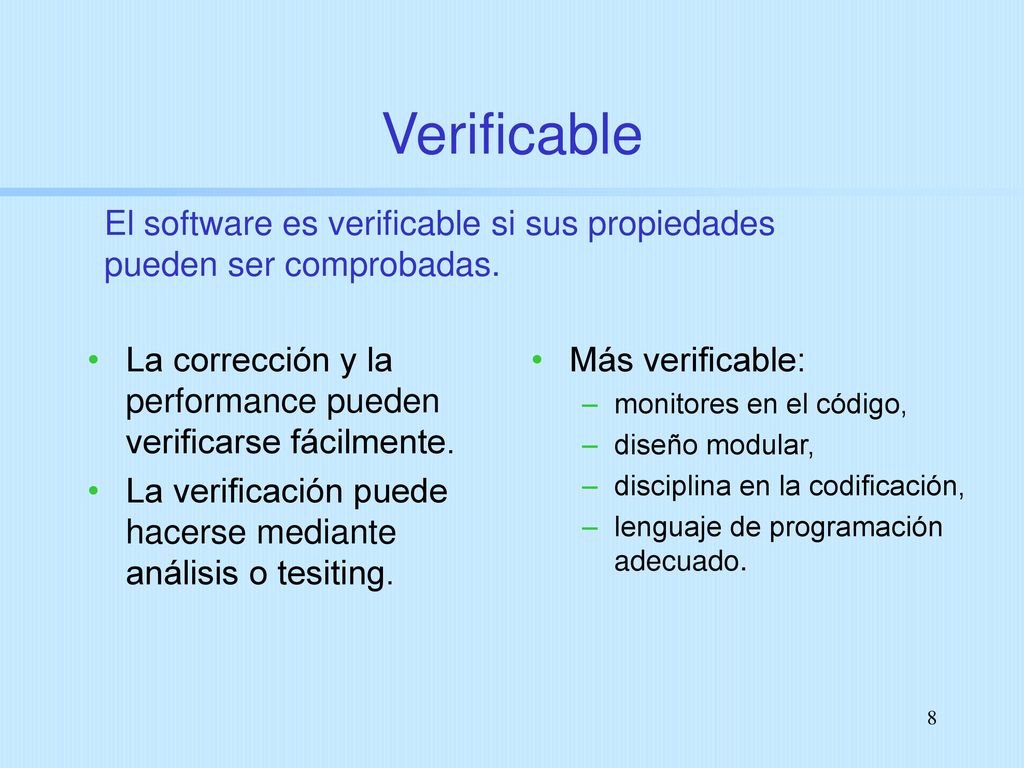 Verificable

El software es verificable si sus propiedades pueden ser comprobadas.

• La corrección y la performance pueden verificarse fácilmente.
• La verificación puede hacerse mediante análisis o tesiting.

• Más verificable:
– monitores en el código,
– diseño modular,
– disciplina en la codificación,
– lenguaje de programación adecuado.

8